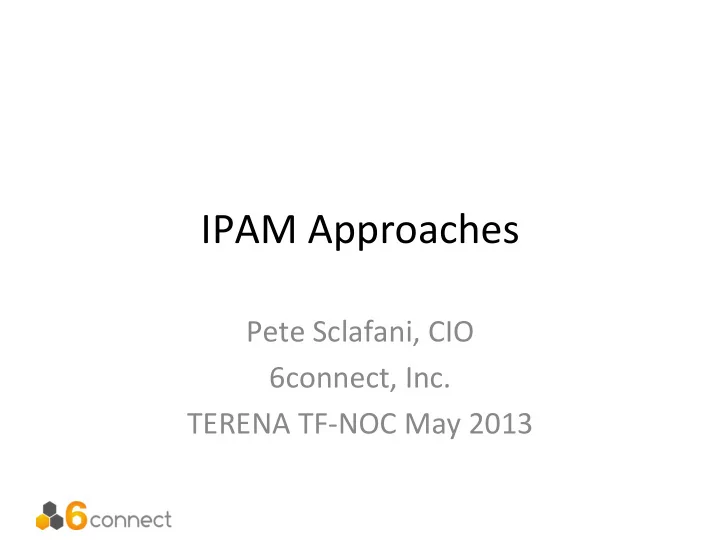 IPAM Approaches

Pete Sclafani, CIO
6connect, Inc.
TERENA TF-NOC May 2013

6connect